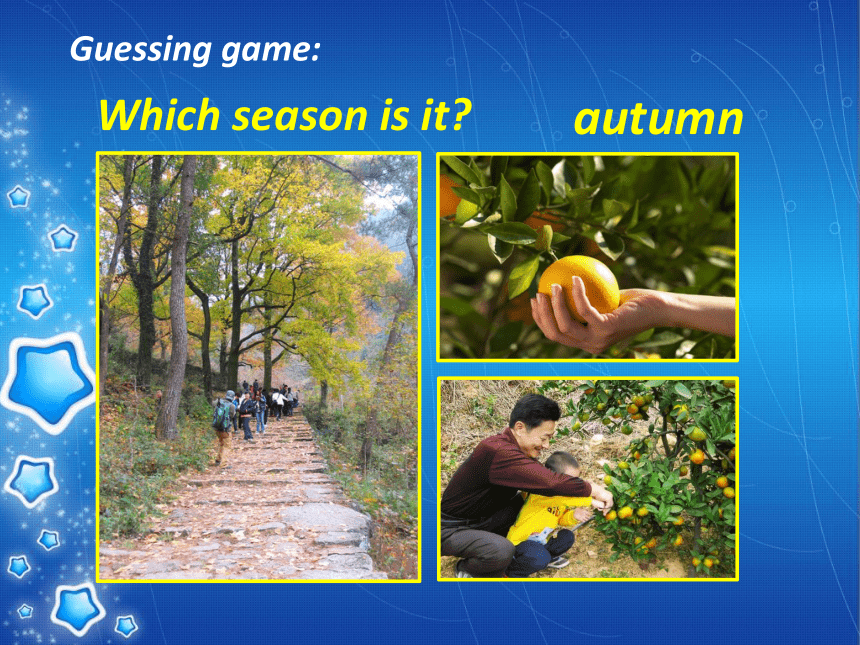 Guessing game:

Which season is it?

autumn